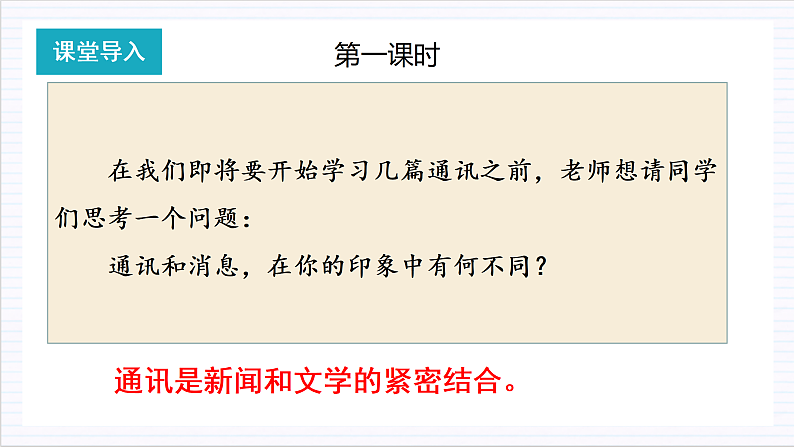 课堂导入

第一课时

在我们即将要开始学习几篇通讯之前，老师想请同学们思考一个问题：

通讯和消息，在你的印象中有何不同？

通讯是新闻和文学的紧密结合。